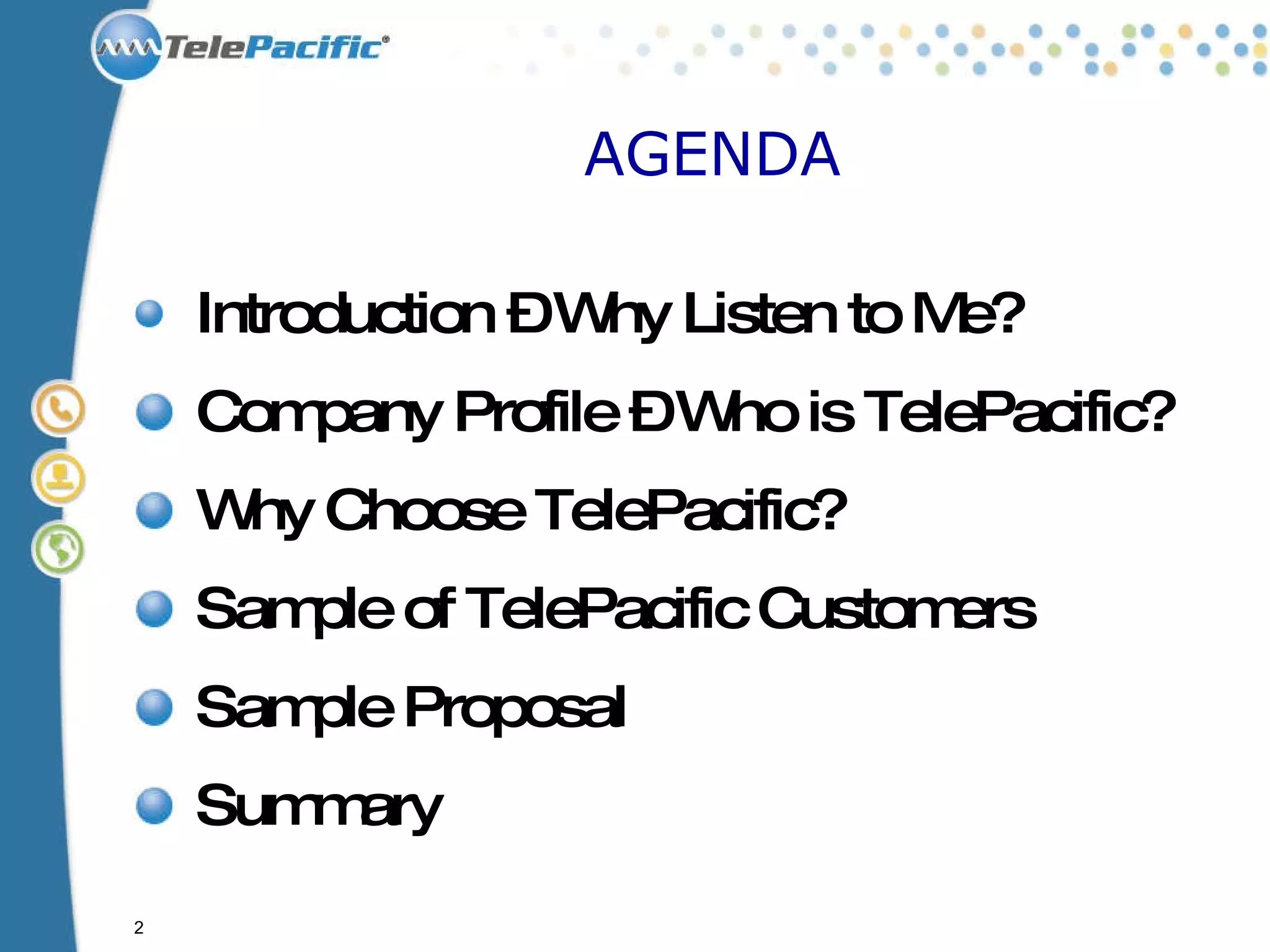 TelePacific®

AGENDA

Introduction Ð Why Listen to Me?

Company Profile Ð Who is TelePacific?

Why Choose TelePacific?

Sample of TelePacific Customers

Sample Proposal

Summary

2